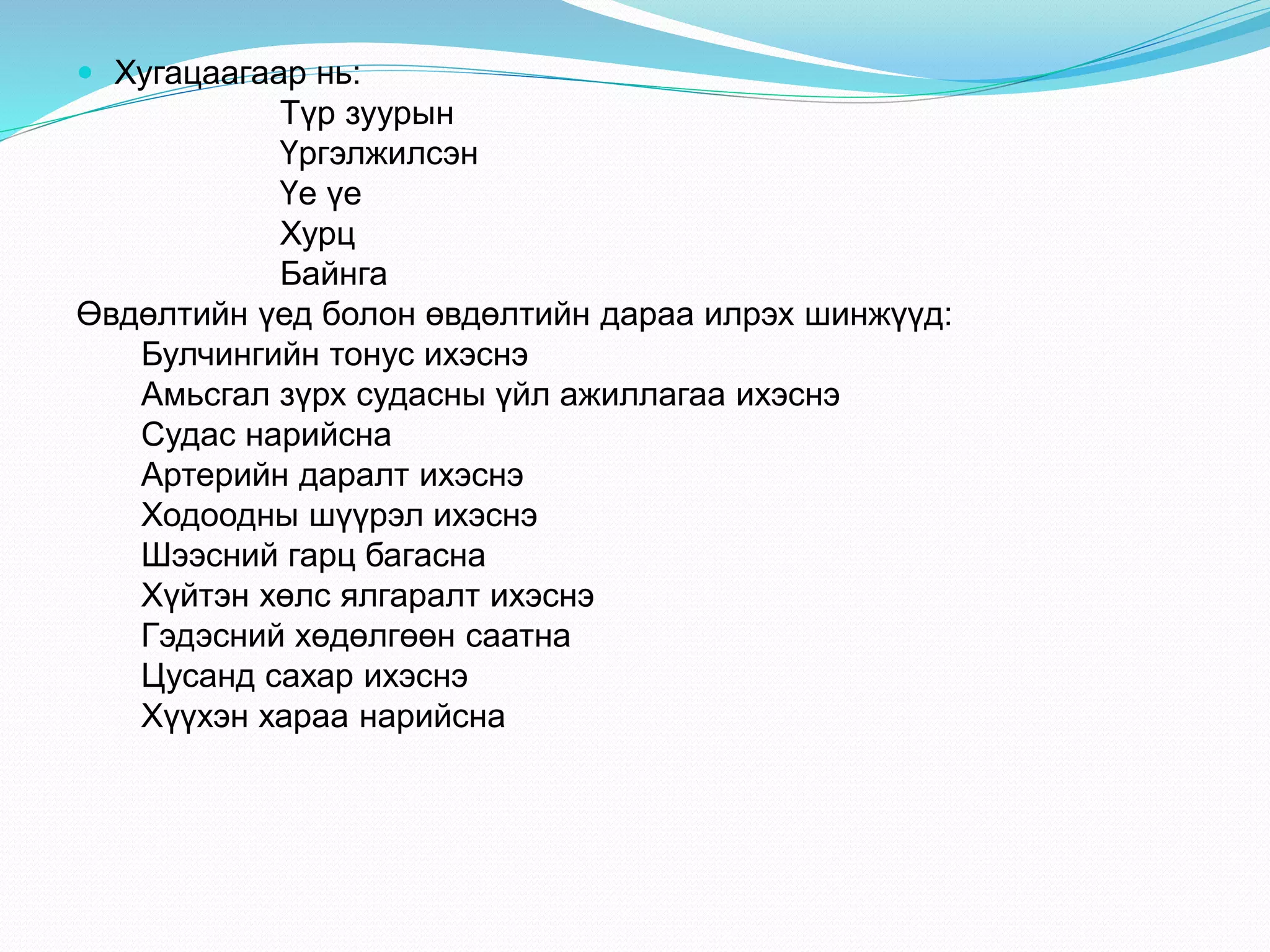 Хугацаагаар нь:
Түр зуурын
Үргэлжилсэн
Үе үе
Хурц
Байнга

Өвдөлтийн үед болон өвдөлтийн дараа илрэх шинжүүд:
Булчингийн тонус ихэснэ
Амьсгал зүрх судасны үйл ажиллагаа ихэснэ
Судас нарийсна
Артерийн даралт ихэснэ
Ходоодны шүүрэл ихэснэ
Шээсний гарц багасна
Хүйтэн хөлс ялгаралт ихэснэ
Гэдэсний хөдөлгөөн саатна
Цусанд сахар ихэснэ
Хүүхэн хараа нарийсна